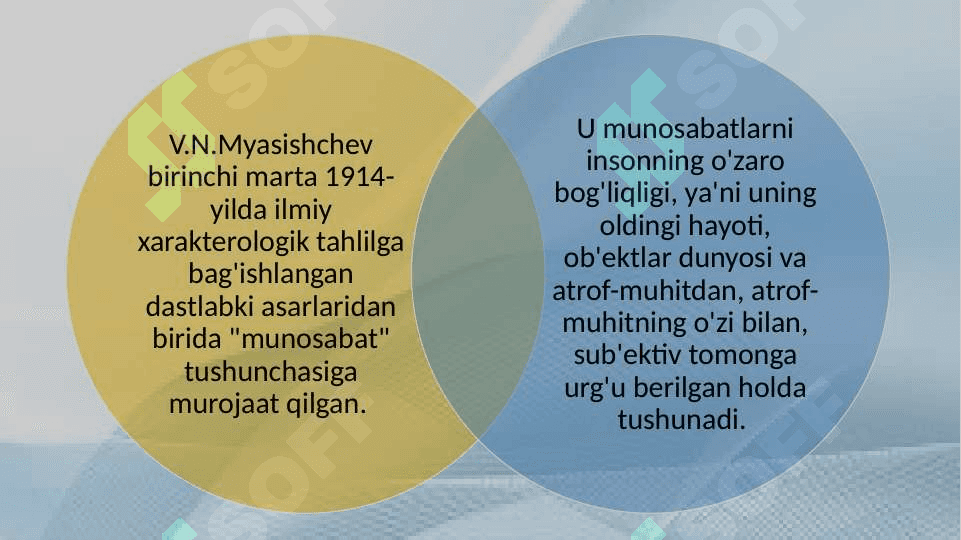 V.N.Myasishchev birinchi marta 1914-yilda ilmiy xarakterologik tahlilga bag'ishlangan dastlabki asarlaridan birida "munosabat" tushunchasiga murojaat qilgan.

U munosabatlarni insonning o'zaro bog'liqligi, ya'ni uning oldingi hayoti, ob'ektlar dunyosi va atrof-muhitdan, atrof-muhitning o'zi bilan, sub'ektiv tomonga urg'u berilgan holda tushunadi.